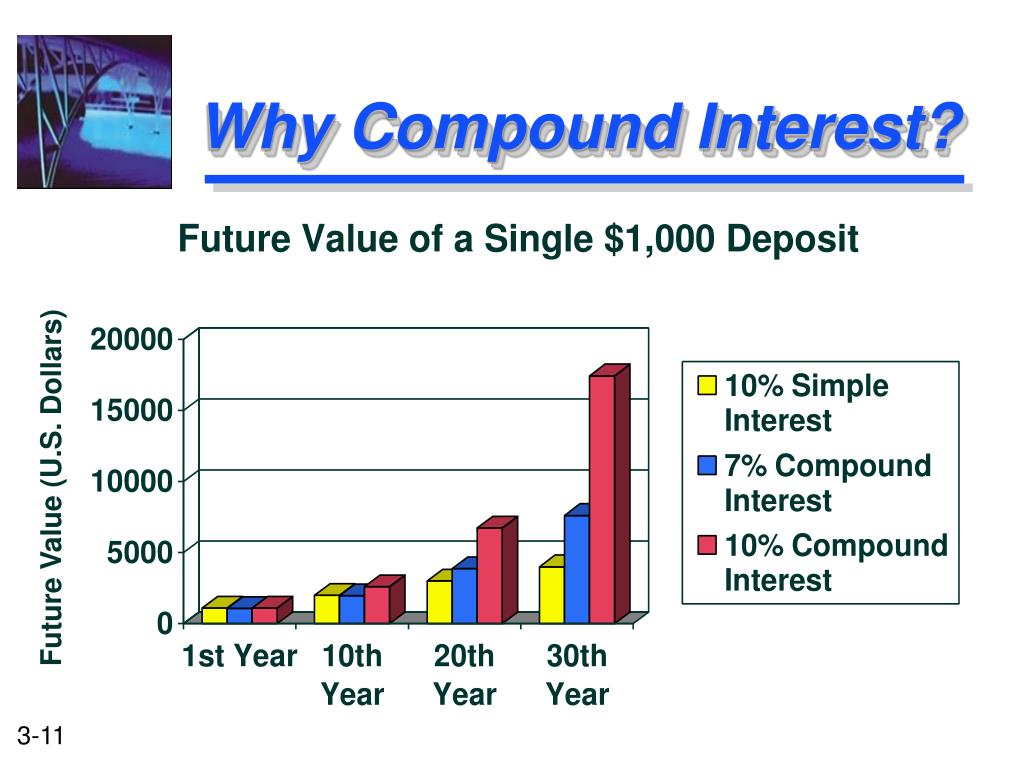 Why Compound Interest?

Future Value of a Single $1,000 Deposit

Future Value (U.S. Dollars)

20000
15000
10000
5000
0

1st Year
10th Year
20th Year
30th Year

10% Simple Interest
7% Compound Interest
10% Compound Interest

3-11